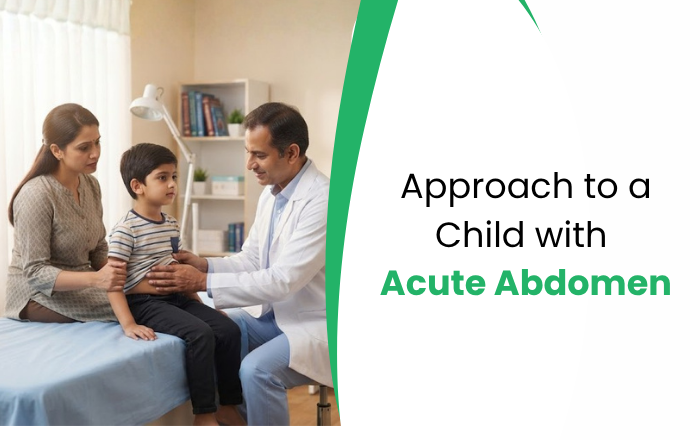 Approach to a Child with
Acute Abdomen